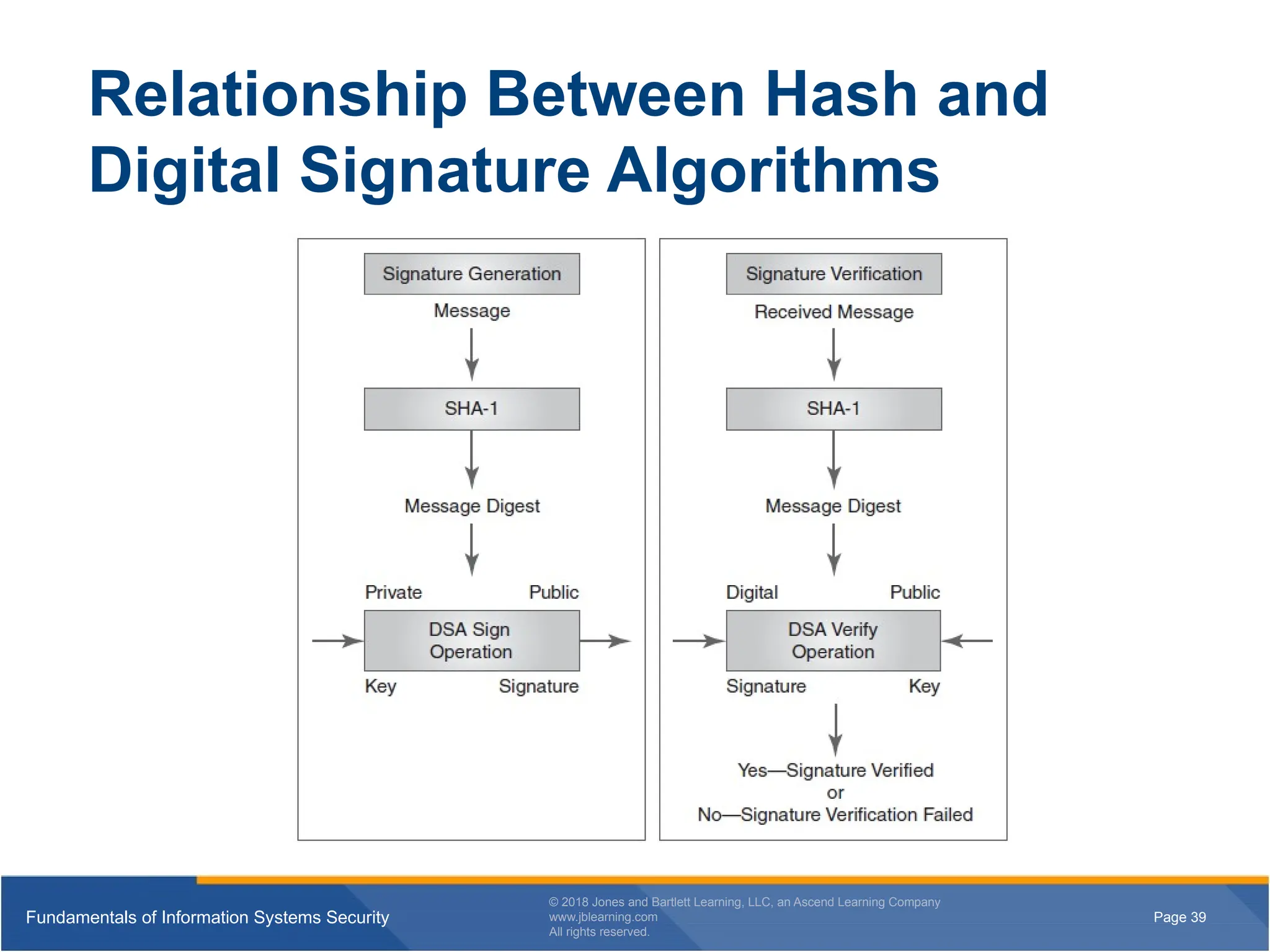 Relationship Between Hash and Digital Signature Algorithms

Signature Generation

Message

SHA-1

Message Digest

Private

Public

DSA Sign Operation

Key

Signature

Signature Verification

Received Message

SHA-1

Message Digest

Digital

Public

DSA Verify Operation

Signature

Key

Yes—Signature Verified
or
No—Signature Verification Failed

Fundamentals of Information Systems Security

© 2018 Jones and Bartlett Learning, LLC, an Ascend Learning Company
www.jblearning.com
All rights reserved.

Page 39